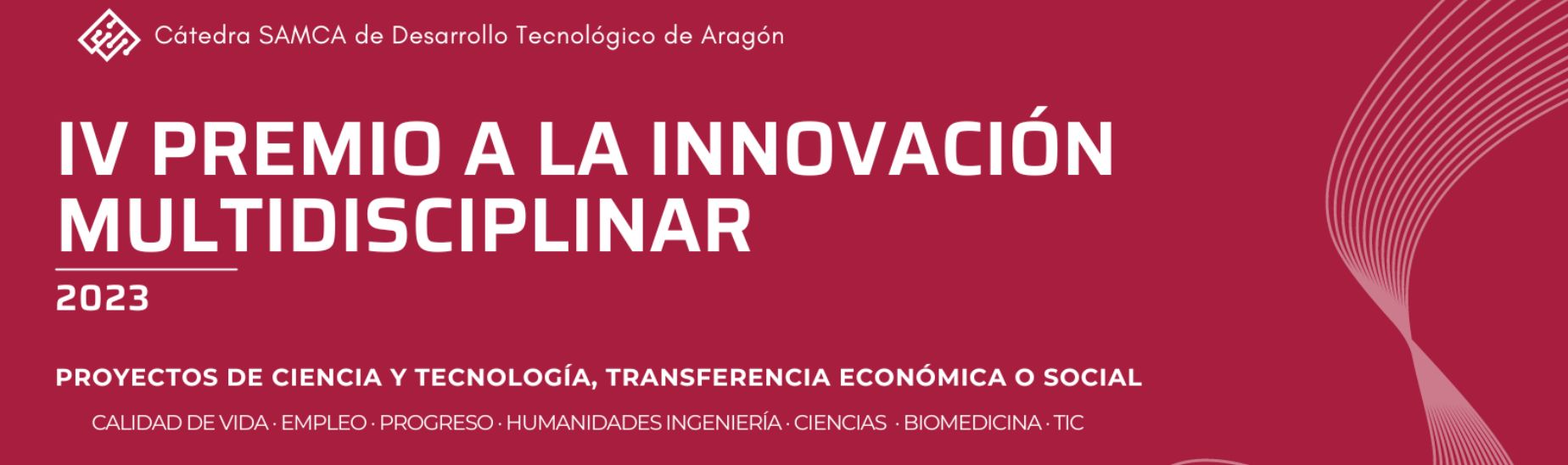 Cátedra SAMCA de Desarrollo Tecnológico de Aragón

IV PREMIO A LA INNOVACIÓN MULTIDISCIPLINAR

2023

PROYECTOS DE CIENCIA Y TECNOLOGÍA, TRANSFERENCIA ECONÓMICA O SOCIAL

CALIDAD DE VIDA · EMPLEO · PROGRESO · HUMANIDADES INGENIERÍA · CIENCIAS · BIOMEDICINA · TIC